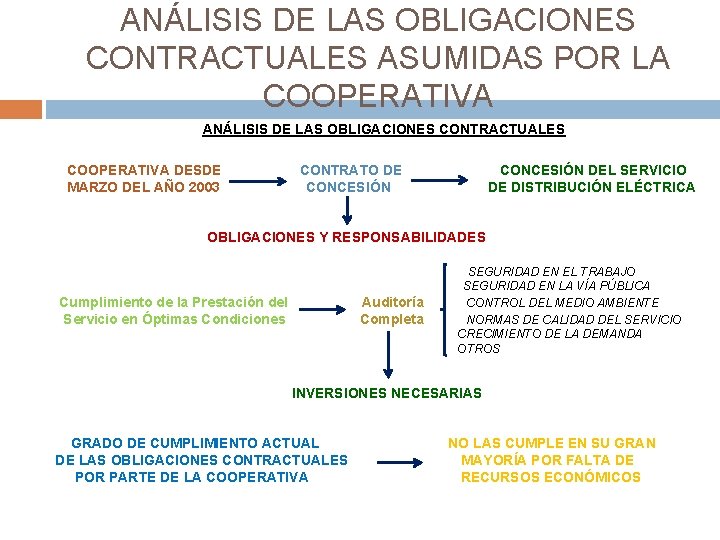 ANÁLISIS DE LAS OBLIGACIONES CONTRACTUALES ASUMIDAS POR LA COOPERATIVA

ANÁLISIS DE LAS OBLIGACIONES CONTRACTUALES

COOPERATIVA DESDE MARZO DEL AÑO 2003

CONTRATO DE CONCESIÓN

CONCESIÓN DEL SERVICIO DE DISTRIBUCIÓN ELÉCTRICA

OBLIGACIONES Y RESPONSABILIDADES

Cumplimiento de la Prestación del Servicio en Óptimas Condiciones

Auditoría Completa

SEGURIDAD EN EL TRABAJO
SEGURIDAD EN LA VÍA PÚBLICA
CONTROL DEL MEDIO AMBIENTE
NORMAS DE CALIDAD DEL SERVICIO
CRECIMIENTO DE LA DEMANDA
OTROS

INVERSIONES NECESARIAS

GRADO DE CUMPLIMIENTO ACTUAL DE LAS OBLIGACIONES CONTRACTUALES POR PARTE DE LA COOPERATIVA

NO LAS CUMPLE EN SU GRAN MAYORÍA POR FALTA DE RECURSOS ECONÓMICOS